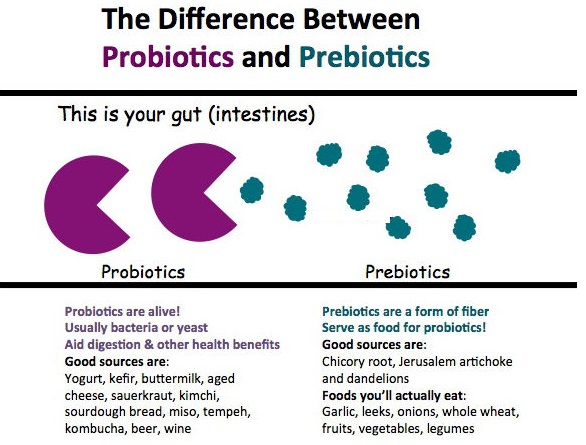 The Difference Between
Probiotics and Prebiotics

This is your gut (intestines)

Probiotics

Prebiotics

Probiotics are alive!
Usually bacteria or yeast
Aid digestion & other health benefits
Good sources are:
Yogurt, kefir, buttermilk, aged cheese, sauerkraut, kimchi, sourdough bread, miso, tempeh, kombucha, beer, wine

Prebiotics are a form of fiber
Serve as food for probiotics!
Good sources are:
Chicory root, Jerusalem artichoke and dandelions
Foods you'll actually eat:
Garlic, leeks, onions, whole wheat, fruits, vegetables, legumes